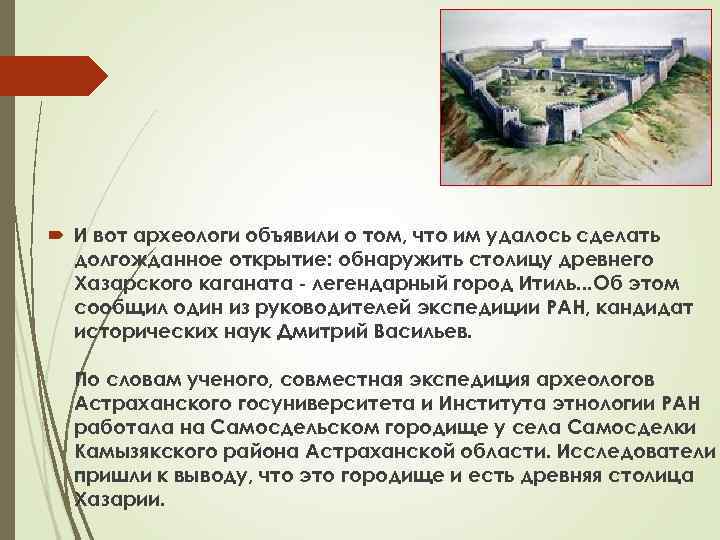 И вот археологи объявили о том, что им удалось сделать долгожданное открытие: обнаружить столицу древнего Хазарского каганата - легендарный город Итиль...Об этом сообщил один из руководителей экспедиции РАН, кандидат исторических наук Дмитрий Васильев.

По словам ученого, совместная экспедиция археологов Астраханского госуниверситета и Института этнологии РАН работала на Самосдельском городище у села Самосделки Камызякского района Астраханской области. Исследователи пришли к выводу, что это городище и есть древняя столица Хазарии.